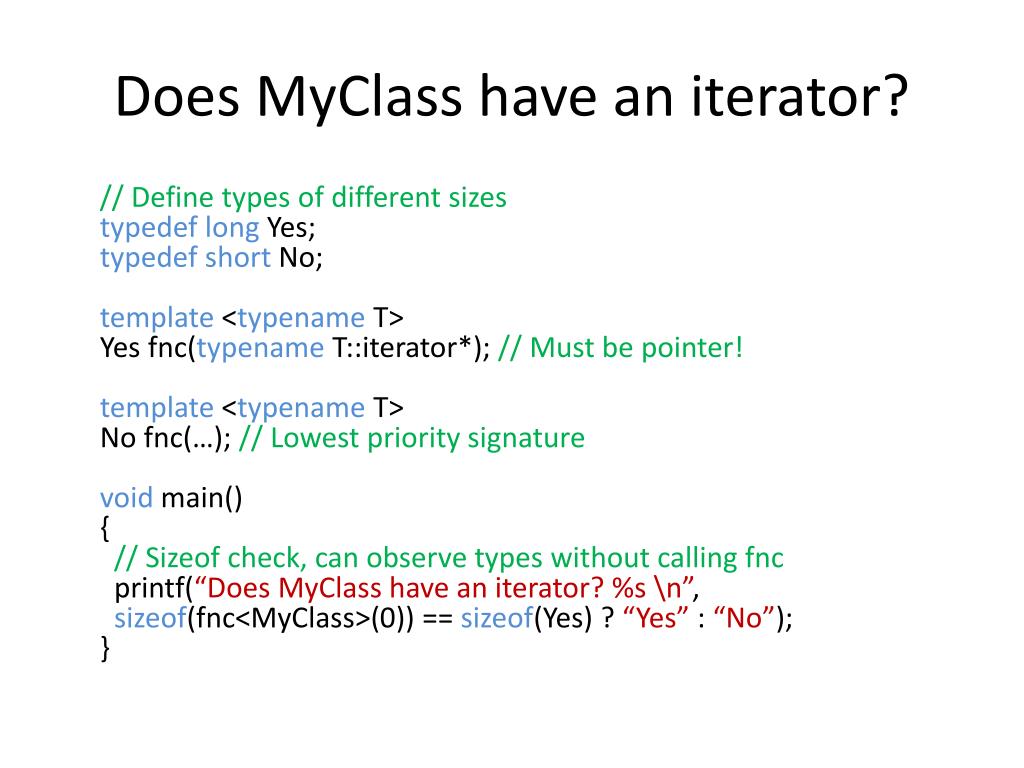 Does MyClass have an iterator?

// Define types of different sizes
typedef long Yes;
typedef short No;

template <typename T>
Yes fnc(typename T::iterator*); // Must be pointer!

template <typename T>
No fnc(…); // Lowest priority signature

void main()
{
  // Sizeof check, can observe types without calling fnc
  printf(“Does MyClass have an iterator? %s \n”,
  sizeof(fnc<MyClass>(0)) == sizeof(Yes) ? “Yes” : “No”);
}